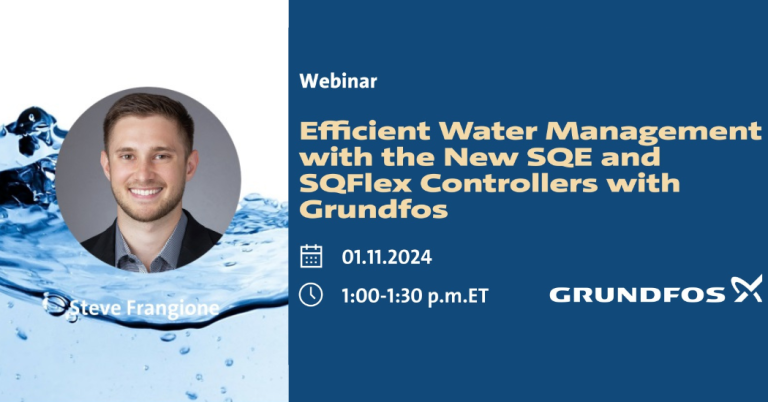 Steve Frangione

Webinar

Efficient Water Management with the New SQE and SQFlex Controllers with Grundfos

01.11.2024

1:00-1:30 p.m.ET

GRUNDFOS